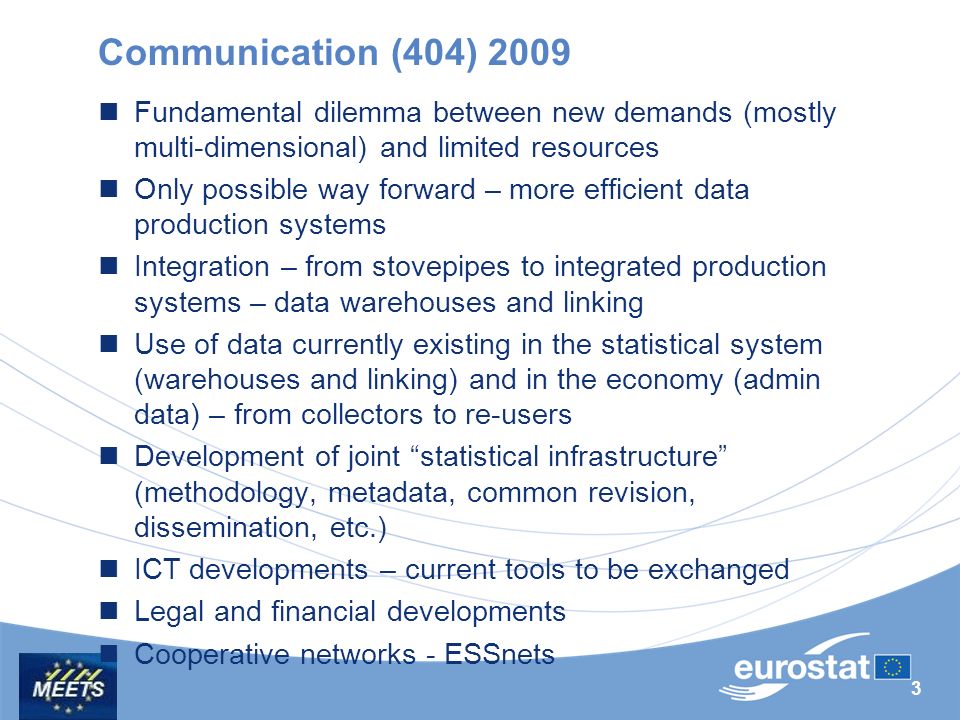 Communication (404) 2009

Fundamental dilemma between new demands (mostly multi-dimensional) and limited resources

Only possible way forward – more efficient data production systems

Integration – from stovepipes to integrated production systems – data warehouses and linking

Use of data currently existing in the statistical system (warehouses and linking) and in the economy (admin data) – from collectors to re-users

Development of joint “statistical infrastructure” (methodology, metadata, common revision, dissemination, etc.)

ICT developments – current tools to be exchanged

Legal and financial developments

Cooperative networks - ESSnets

MEETS

eurostat

3